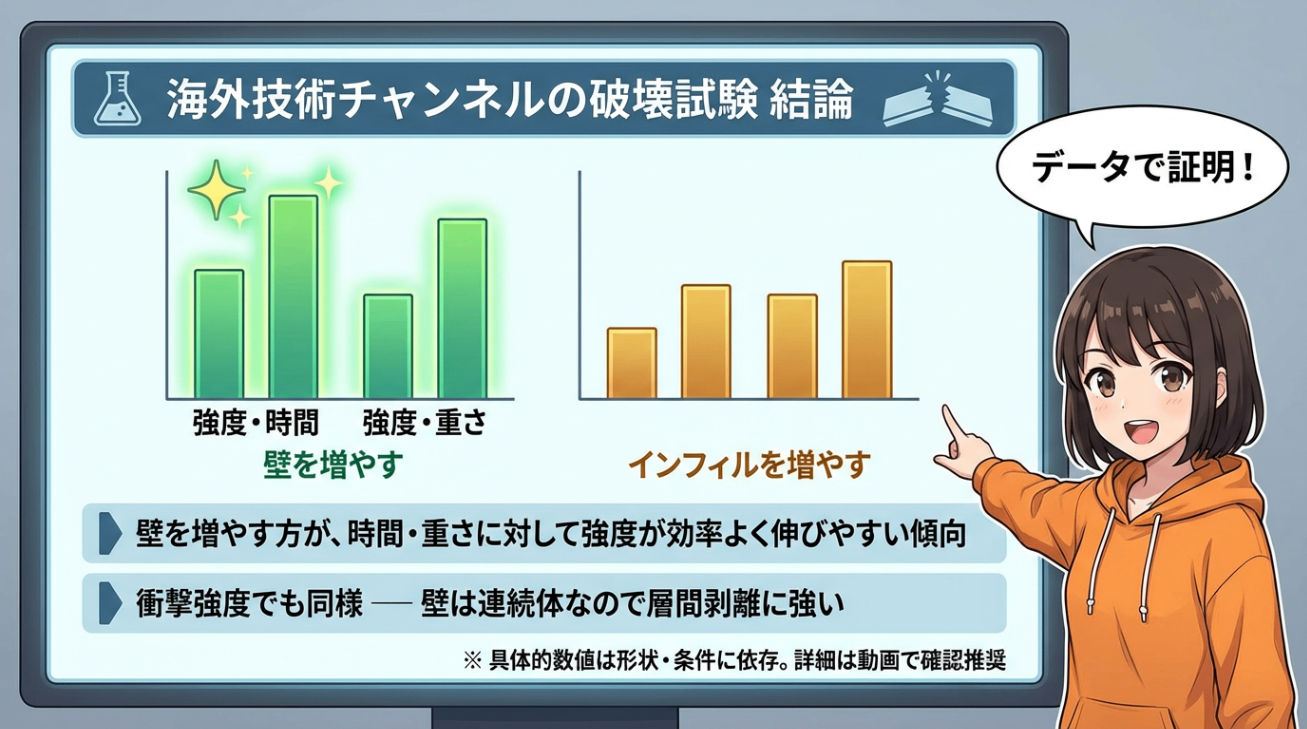 海外技術チャンネルの破壊試験 結論

データで証明！

強度・時間 強度・重さ

壁を増やす

インフィルを増やす

壁を増やす方が、時間・重さに対して強度が効率よく伸びやすい傾向

衝撃強度でも同様 ── 壁は連続体なので層間剥離に強い

※ 具体的数値は形状・条件に依存。詳細は動画で確認推奨